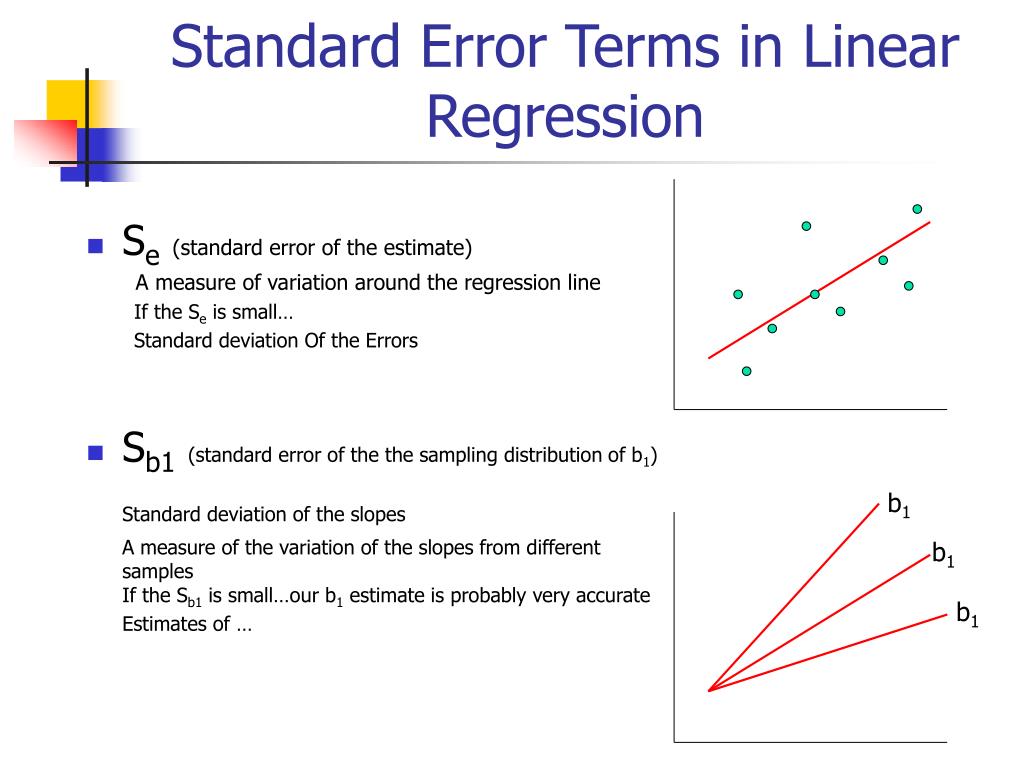 Standard Error Terms in Linear Regression

$S_e$ (standard error of the estimate)
A measure of variation around the regression line
If the $S_e$ is small…
Standard deviation Of the Errors

$S_{b1}$ (standard error of the the sampling distribution of $b_1$)

Standard deviation of the slopes
A measure of the variation of the slopes from different samples
If the $S_{b1}$ is small…our $b_1$ estimate is probably very accurate
Estimates of …

$b_1$
$b_1$
$b_1$